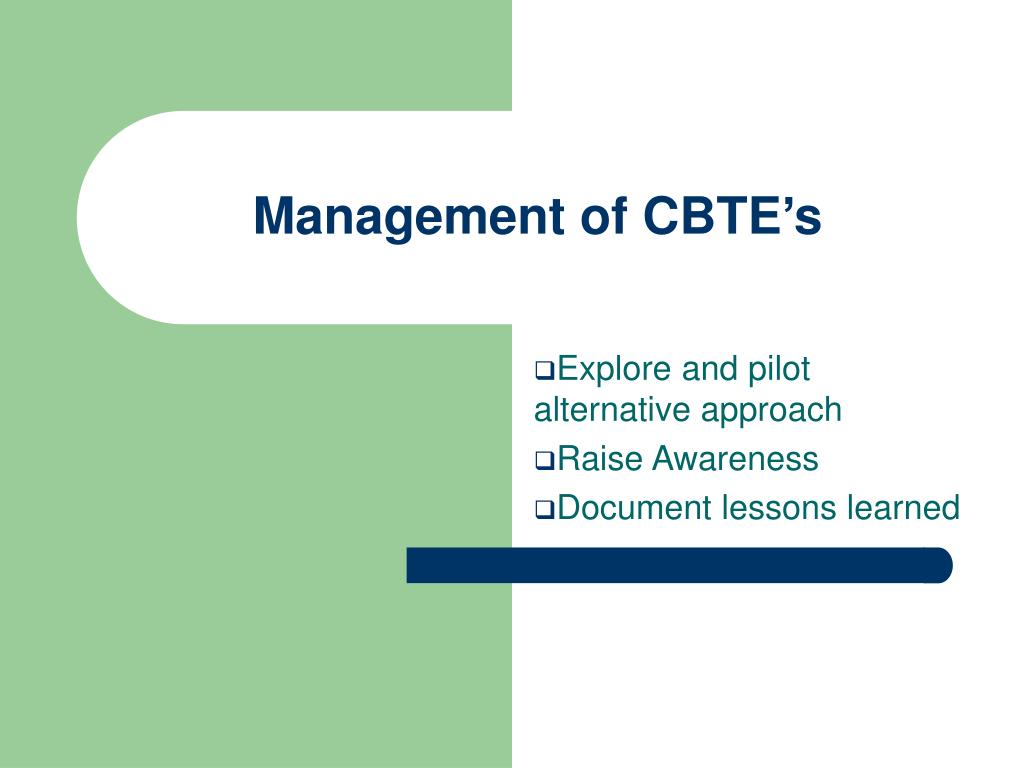 Management of CBTE’s

❑Explore and pilot alternative approach
❑Raise Awareness
❑Document lessons learned